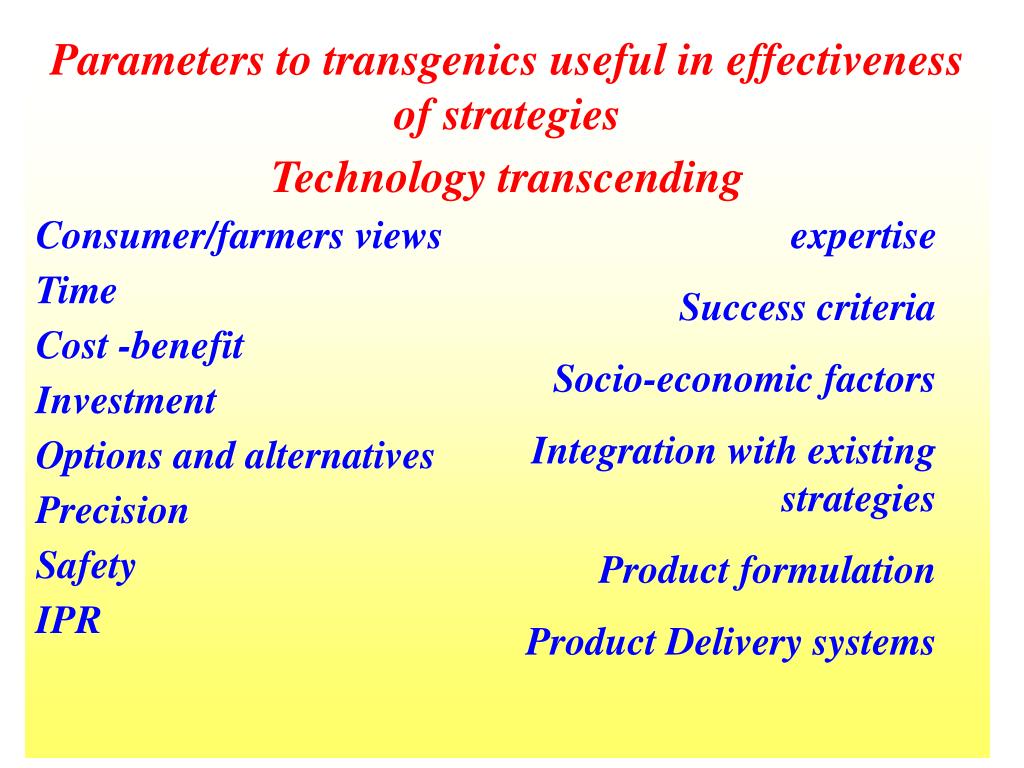 Parameters to transgenics useful in effectiveness of strategies

Technology transcending

Consumer/farmers views
Time
Cost -benefit
Investment
Options and alternatives
Precision
Safety
IPR

expertise
Success criteria
Socio-economic factors
Integration with existing strategies
Product formulation
Product Delivery systems